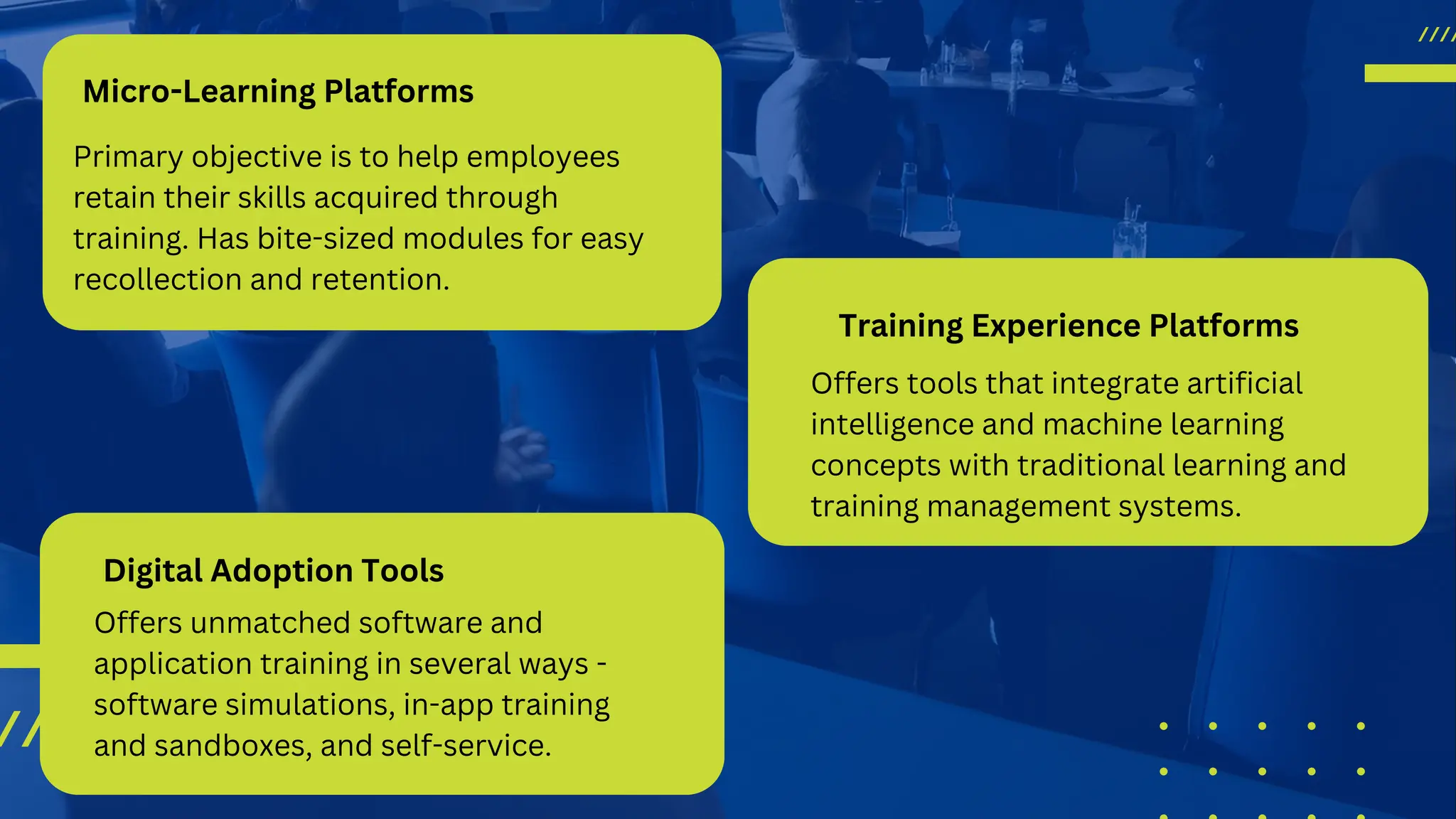 Micro-Learning Platforms

Primary objective is to help employees retain their skills acquired through training. Has bite-sized modules for easy recollection and retention.

Training Experience Platforms

Offers tools that integrate artificial intelligence and machine learning concepts with traditional learning and training management systems.

Digital Adoption Tools

Offers unmatched software and application training in several ways - software simulations, in-app training and sandboxes, and self-service.